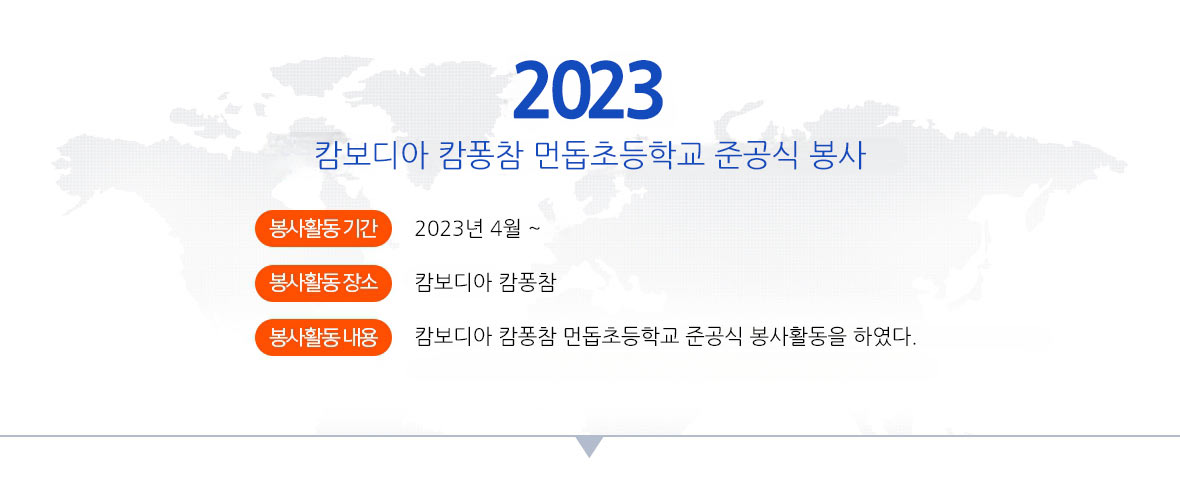 2023

캄보디아 캄퐁참 먼돕초등학교 준공식 봉사

봉사활동 기간 2023년 4월 ~

봉사활동 장소 캄보디아 캄퐁참

봉사활동 내용 캄보디아 캄퐁참 먼돕초등학교 준공식 봉사활동을 하였다.